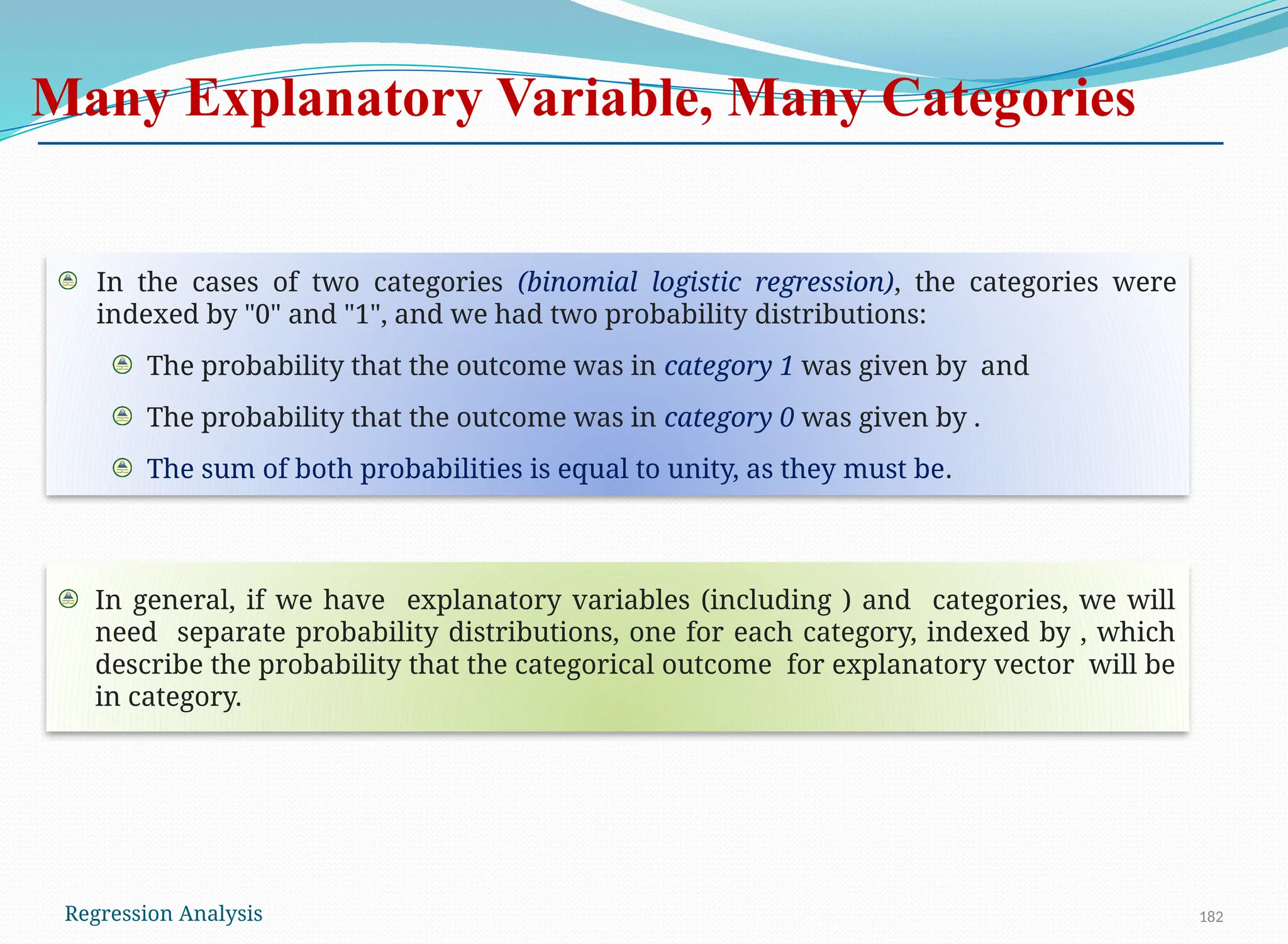 Many Explanatory Variable, Many Categories

In the cases of two categories (binomial logistic regression), the categories were indexed by "0" and "1", and we had two probability distributions:

The probability that the outcome was in category 1 was given by and

The probability that the outcome was in category 0 was given by .

The sum of both probabilities is equal to unity, as they must be.

In general, if we have explanatory variables (including ) and categories, we will need separate probability distributions, one for each category, indexed by , which describe the probability that the categorical outcome for explanatory vector will be in category.

Regression Analysis

182